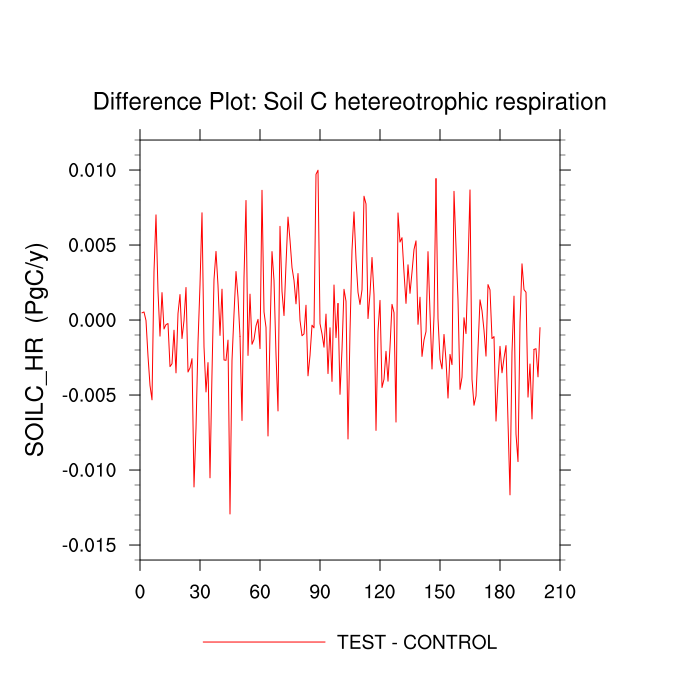 Difference Plot: Soil C hetereotrophic respiration

SOILC_HR (PgC/y)

0.010
0.005
0.000
-0.005
-0.010
-0.015

0 30 60 90 120 150 180 210

TEST - CONTROL